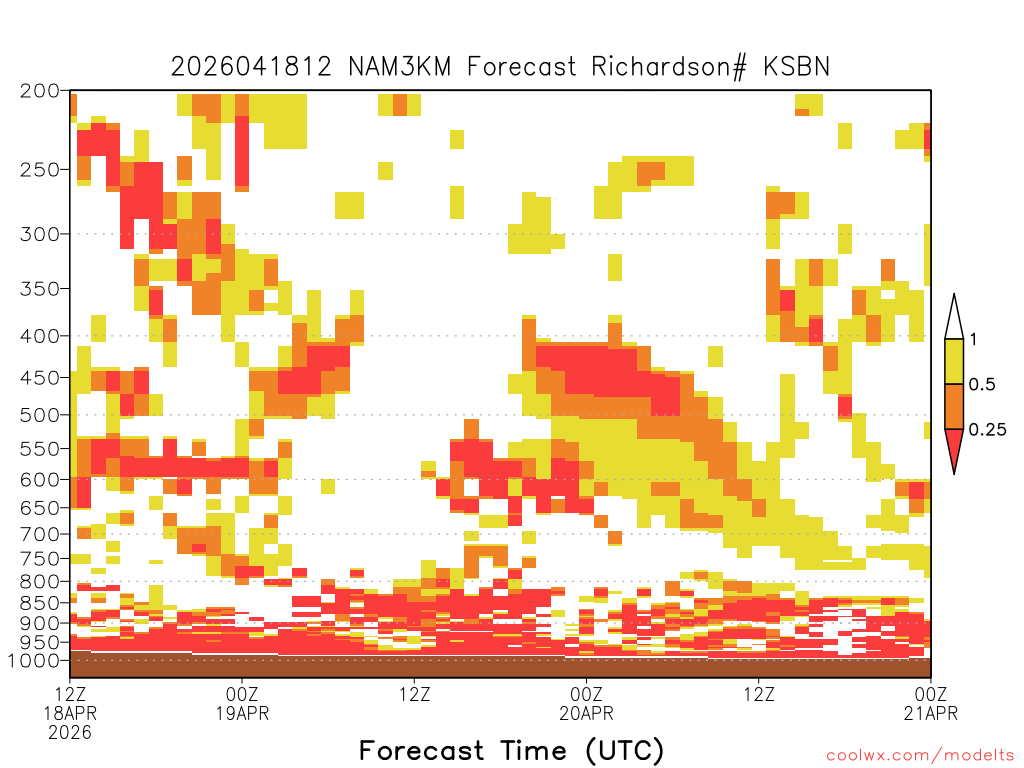 2026041812 NAM3KM Forecast Richardson# KSBN

200
250
300
350
400
450
500
550
600
650
700
750
800
850
900
950
1000

1
0.5
0.25

12Z
18APR
2026
00Z
19APR
12Z
00Z
20APR
12Z
00Z
21APR

Forecast Time (UTC)

coolwx.com/modelts